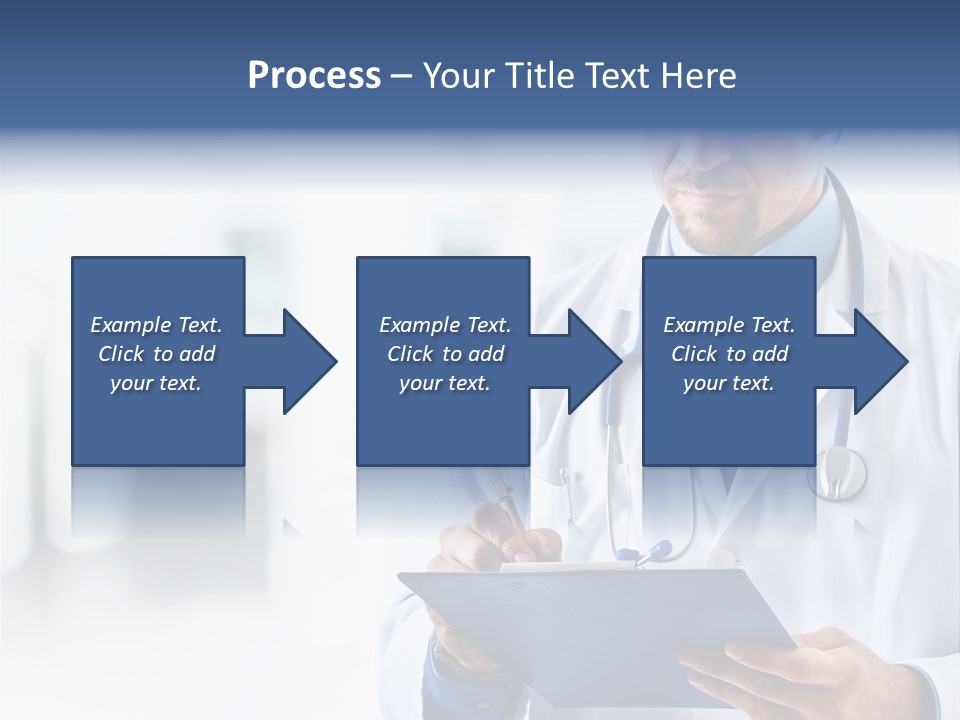 Process – Your Title Text Here

Example Text. Click to add your text.

Example Text. Click to add your text.

Example Text. Click to add your text.